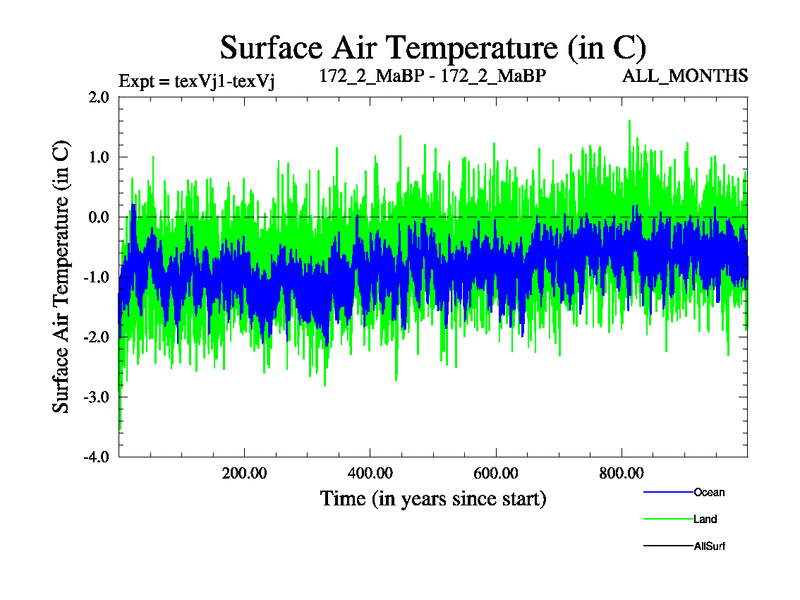 Surface Air Temperature (in C)

Expt = texVj1-texVj

172_2_MaBP - 172_2_MaBP

ALL_MONTHS

Surface Air Temperature (in C)

2.0
1.0
0.0
-1.0
-2.0
-3.0
-4.0

200.00
400.00
600.00
800.00

Time (in years since start)

Ocean
Land
AllSurf